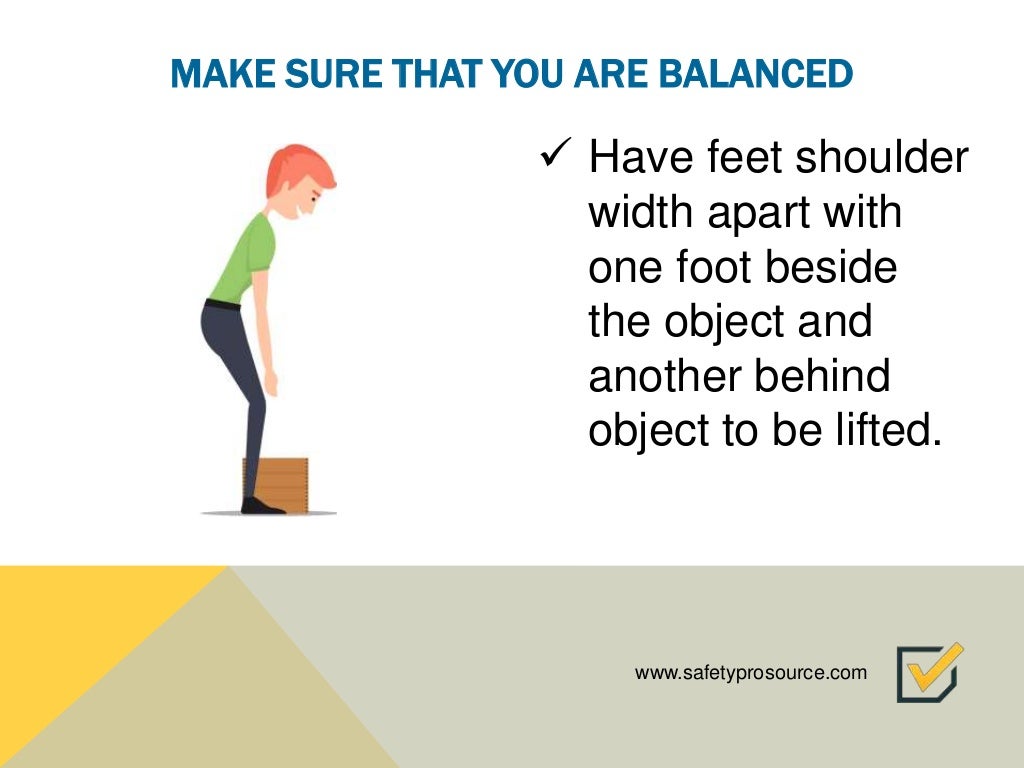 MAKE SURE THAT YOU ARE BALANCED

✓ Have feet shoulder width apart with one foot beside the object and another behind object to be lifted.

www.safetyprosource.com